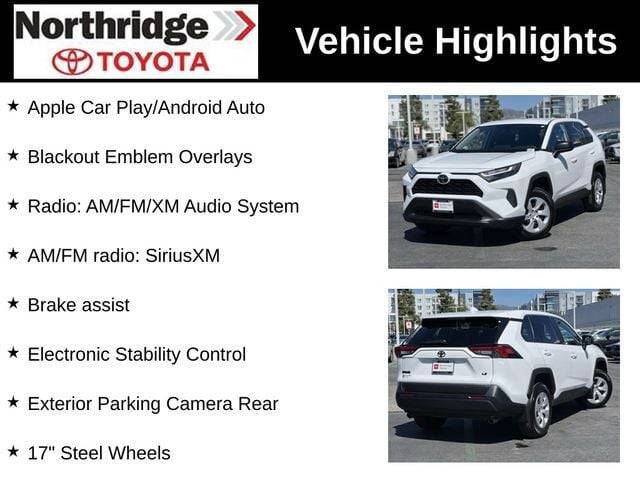 Northridge
TOYOTA

Vehicle Highlights

★ Apple Car Play/Android Auto

★ Blackout Emblem Overlays

★ Radio: AM/FM/XM Audio System

★ AM/FM radio: SiriusXM

★ Brake assist

★ Electronic Stability Control

★ Exterior Parking Camera Rear

★ 17" Steel Wheels